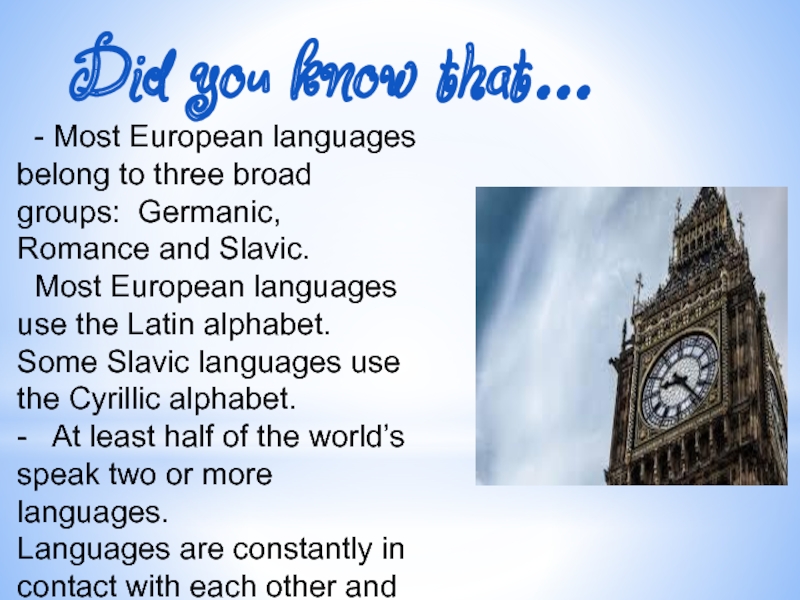 Did you know that…

- Most European languages belong to three broad groups: Germanic, Romance and Slavic.

Most European languages use the Latin alphabet. Some Slavic languages use the Cyrillic alphabet.

- At least half of the world's speak two or more languages.

Languages are constantly in contact with each other and